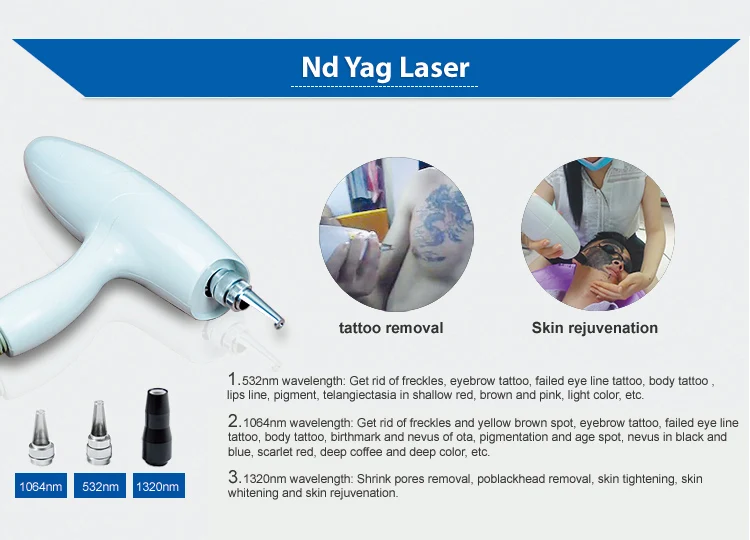 Nd Yag Laser

tattoo removal

Skin rejuvenation

1.532nm wavelength: Get rid of freckles, eyebrow tattoo, failed eye line tattoo, body tattoo , lips line, pigment, telangiectasia in shallow red, brown and pink, light color, etc.

2.1064nm wavelength: Get rid of freckles and yellow brown spot, eyebrow tattoo, failed eye line tattoo, body tattoo, birthmark and nevus of ota, pigmentation and age spot, nevus in black and blue, scarlet red, deep coffee and deep color, etc.

3.1320nm wavelength: Shrink pores removal, poblackhead removal, skin tightening, skin whitening and skin rejuvenation.

1064nm

532nm

1320nm